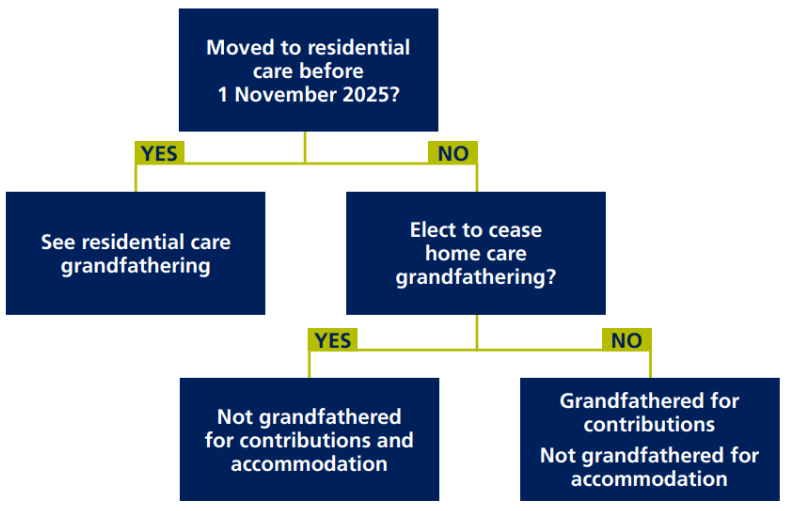 Moved to residential care before 1 November 2025?

YES

NO

See residential care grandfathering

Elect to cease home care grandfathering?

YES

NO

Not grandfathered for contributions and accommodation

Grandfathered for contributions

Not grandfathered for accommodation